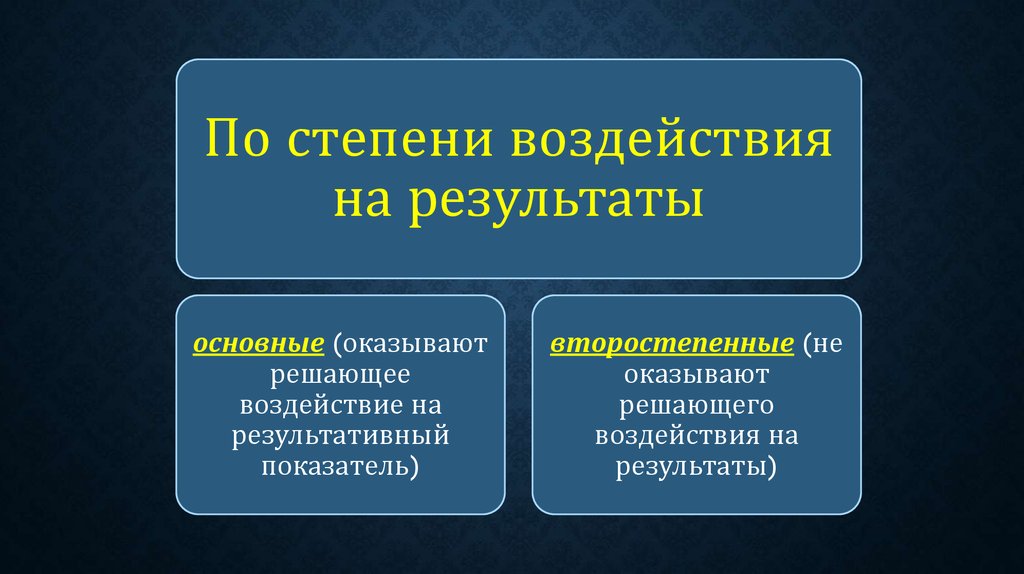 По степени воздействия на результаты

основные (оказывают решающее воздействие на результативный показатель)

второстепенные (не оказывают решающего воздействия на результаты)